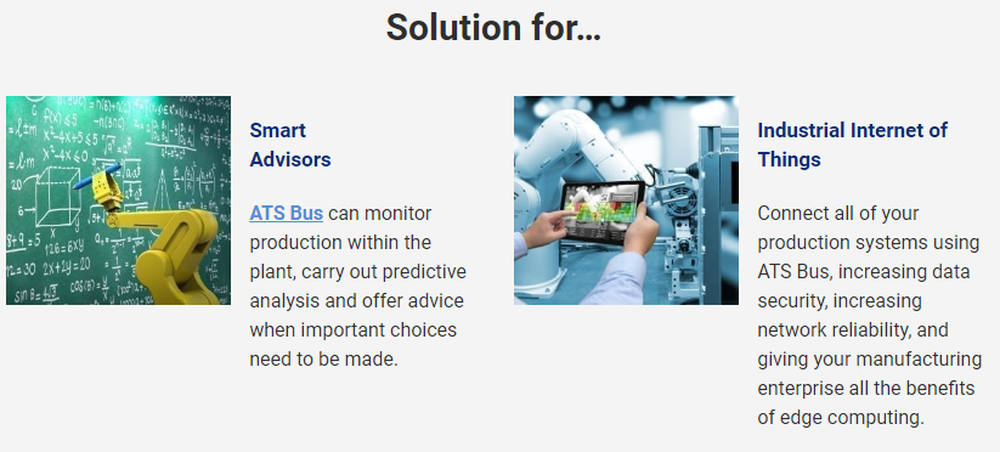 Solution for...

Smart Advisors

ATS Bus can monitor production within the plant, carry out predictive analysis and offer advice when important choices need to be made.

Industrial Internet of Things

Connect all of your production systems using ATS Bus, increasing data security, increasing network reliability, and giving your manufacturing enterprise all the benefits of edge computing.